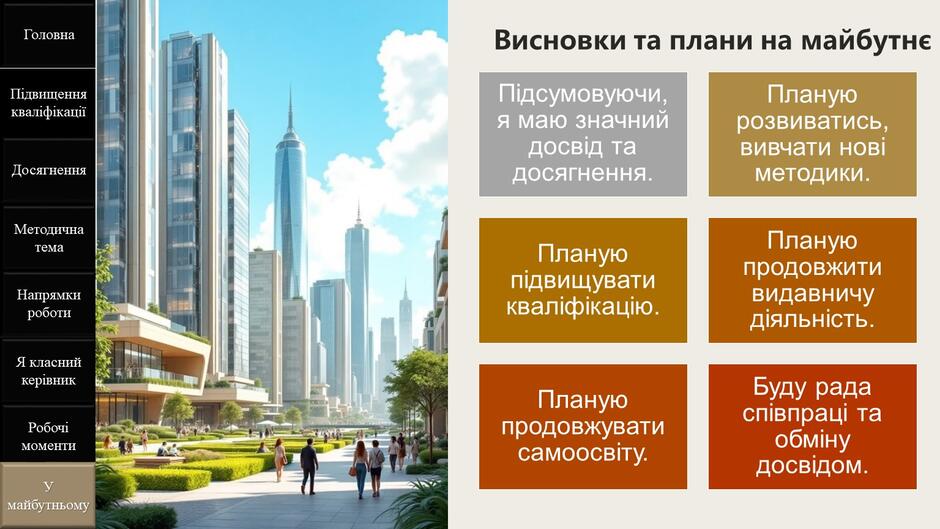 Головна

Підвищення кваліфікації

Досягнення

Методична тема

Напрямки роботи

Я класний керівник

Робочі моменти

У майбутньому

Висновки та плани на майбутнє

Підсумовуючи, я маю значний досвід та досягнення.

Планую розвиватись, вивчати нові методики.

Планую підвищувати кваліфікацію.

Планую продовжити видавничу діяльність.

Планую продовжувати самоосвіту.

Буду рада співпраці та обміну досвідом.